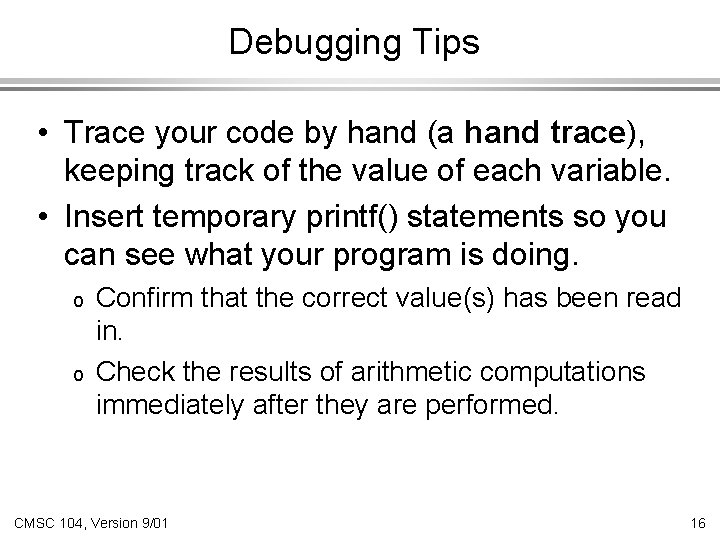 Debugging Tips

• Trace your code by hand (a hand trace), keeping track of the value of each variable.

• Insert temporary printf() statements so you can see what your program is doing.

o Confirm that the correct value(s) has been read in.

o Check the results of arithmetic computations immediately after they are performed.

CMSC 104, Version 9/01

16